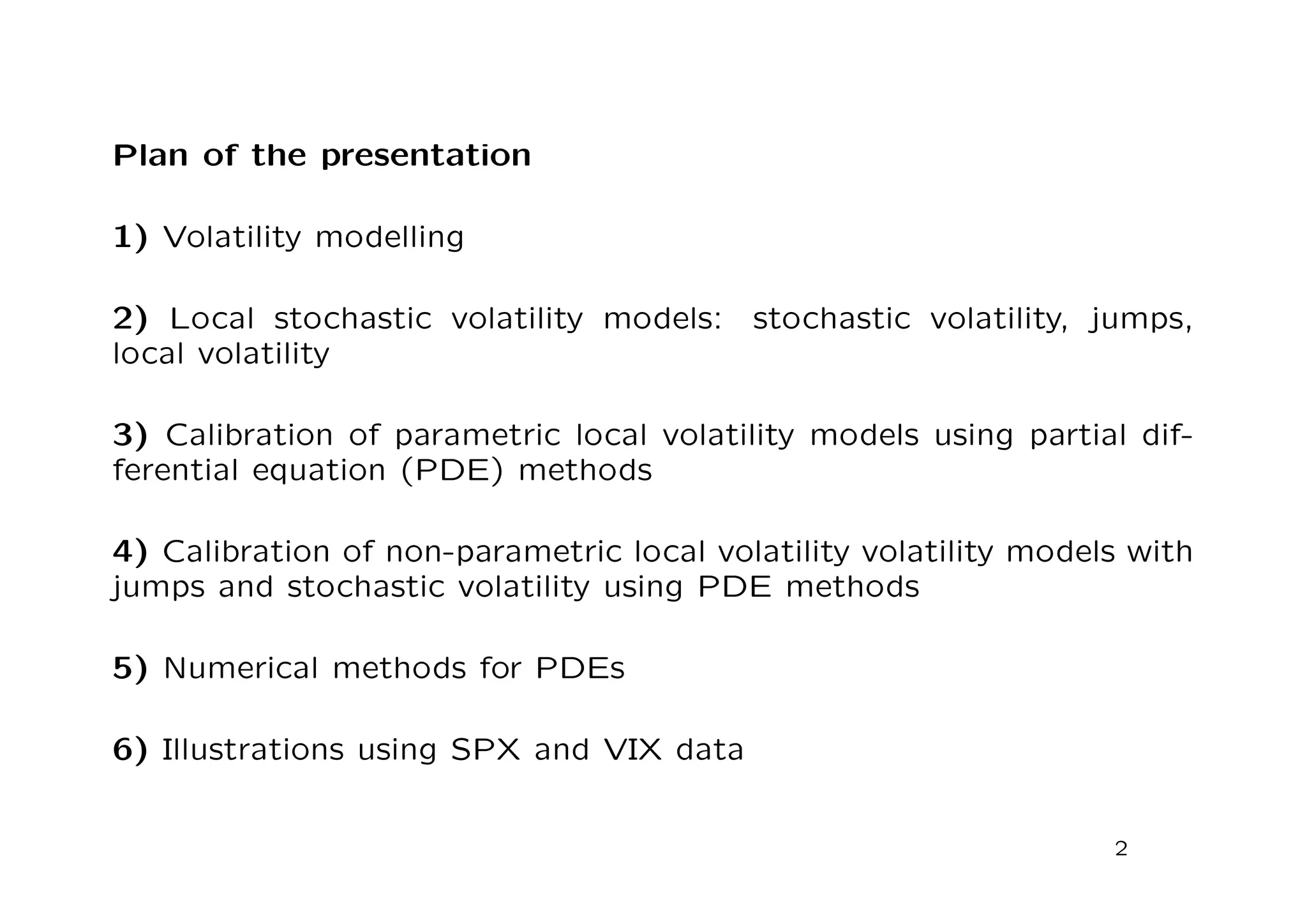 Plan of the presentation

1) Volatility modelling

2) Local stochastic volatility models: stochastic volatility, jumps, local volatility

3) Calibration of parametric local volatility models using partial differential equation (PDE) methods

4) Calibration of non-parametric local volatility volatility models with jumps and stochastic volatility using PDE methods

5) Numerical methods for PDEs

6) Illustrations using SPX and VIX data

2